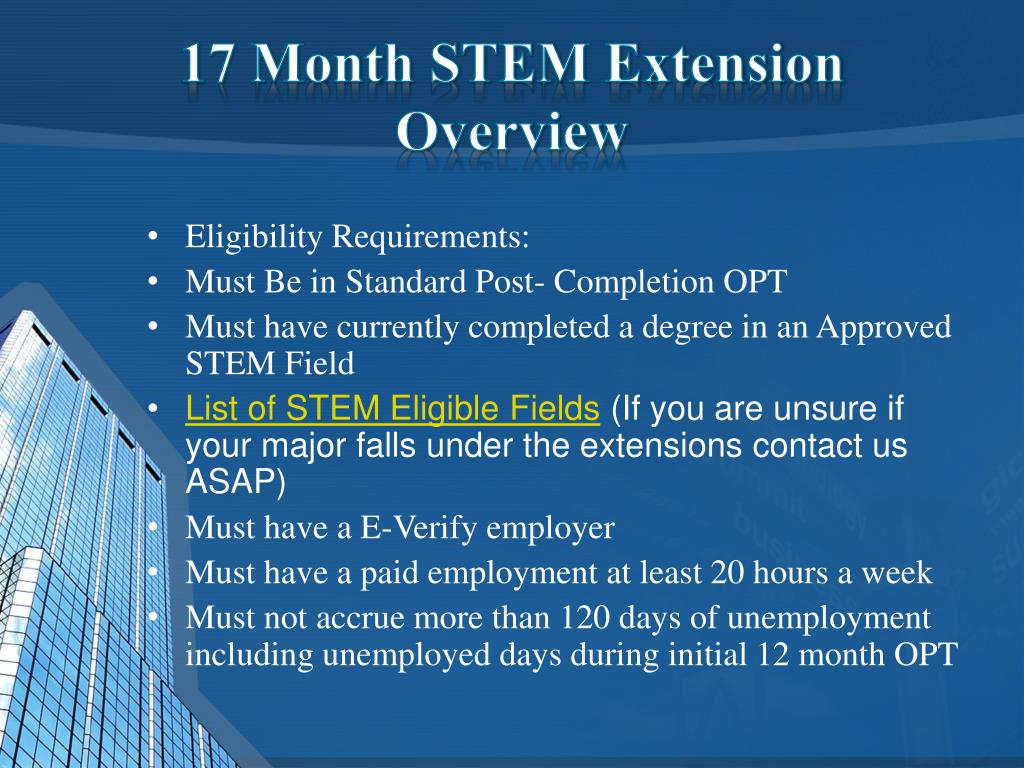 17 Month STEM Extension Overview

• Eligibility Requirements:
• Must Be in Standard Post- Completion OPT
• Must have currently completed a degree in an Approved STEM Field
• List of STEM Eligible Fields (If you are unsure if your major falls under the extensions contact us ASAP)
• Must have a E-Verify employer
• Must have a paid employment at least 20 hours a week
• Must not accrue more than 120 days of unemployment including unemployed days during initial 12 month OPT